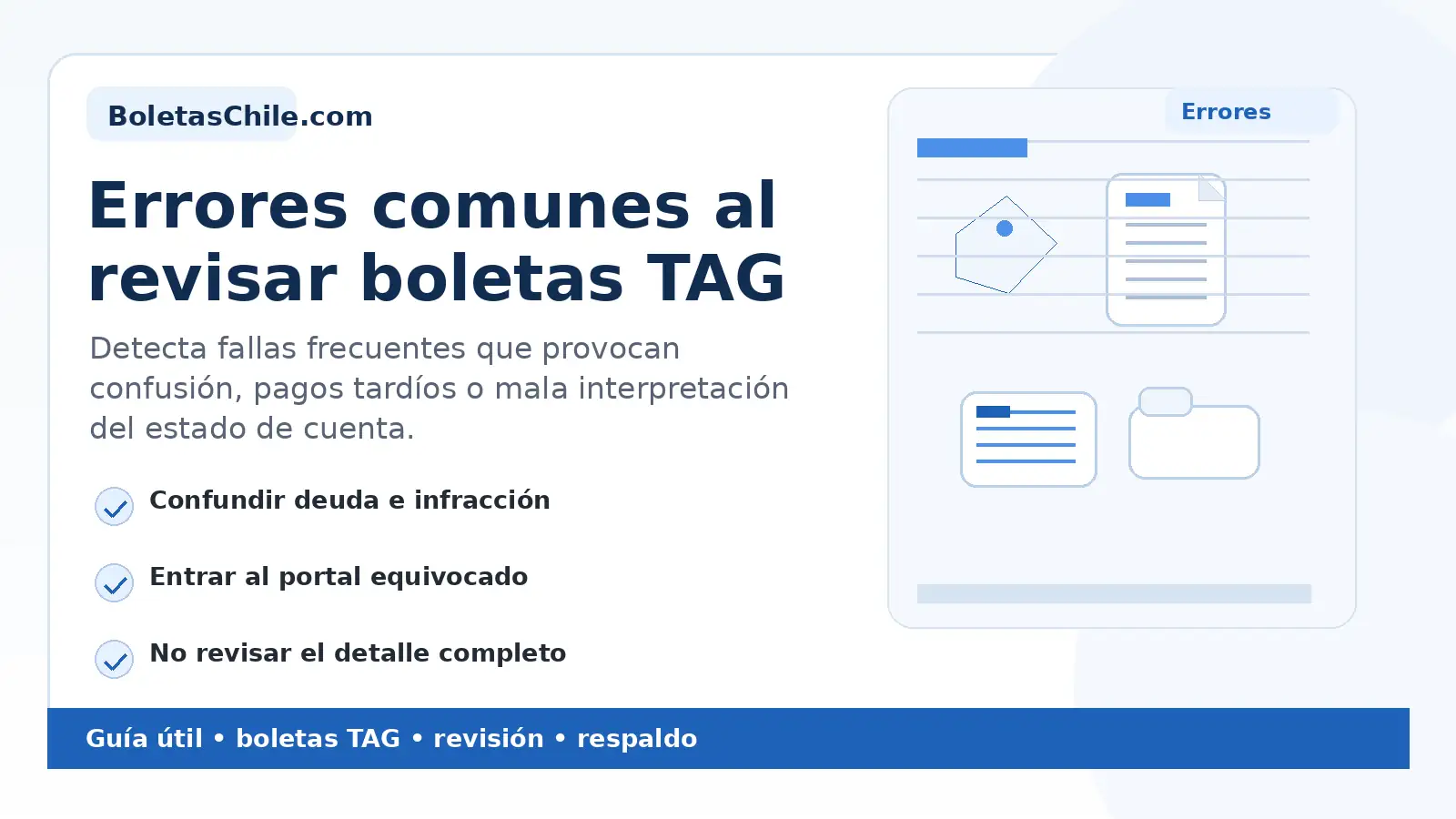 BoletasChile.com

Errores comunes al revisar boletas TAG

Detecta fallas frecuentes que provocan confusión, pagos tardíos o mala interpretación del estado de cuenta.

Confundir deuda e infracción

Entrar al portal equivocado

No revisar el detalle completo

Errores

Guía útil • boletas TAG • revisión • respaldo